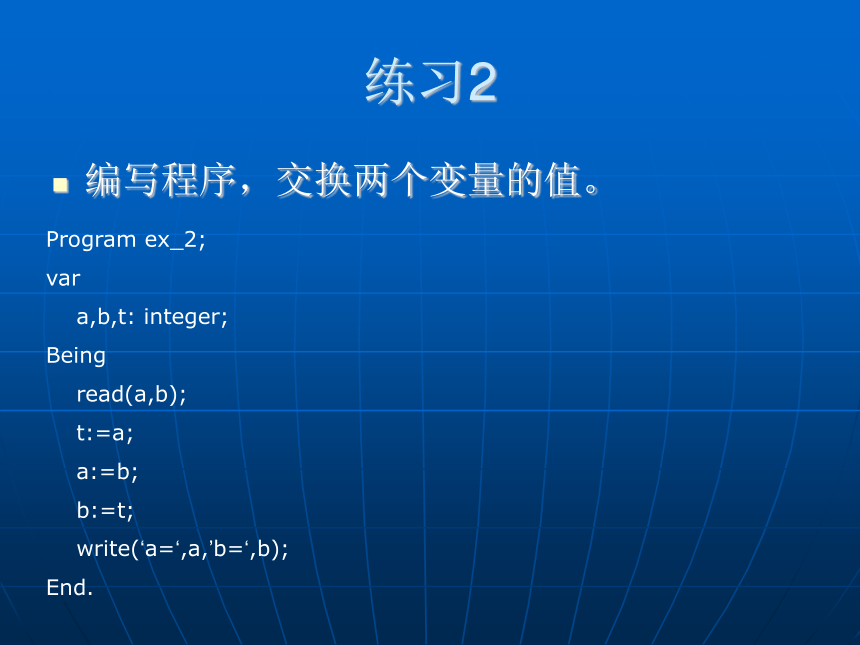 练习2

编写程序，交换两个变量的值。

Program ex_2;

var

a,b,t: integer;

Being

read(a,b);

t:=a;

a:=b;

b:=t;

write(‘a=‘,a,’b=‘,b);

End.